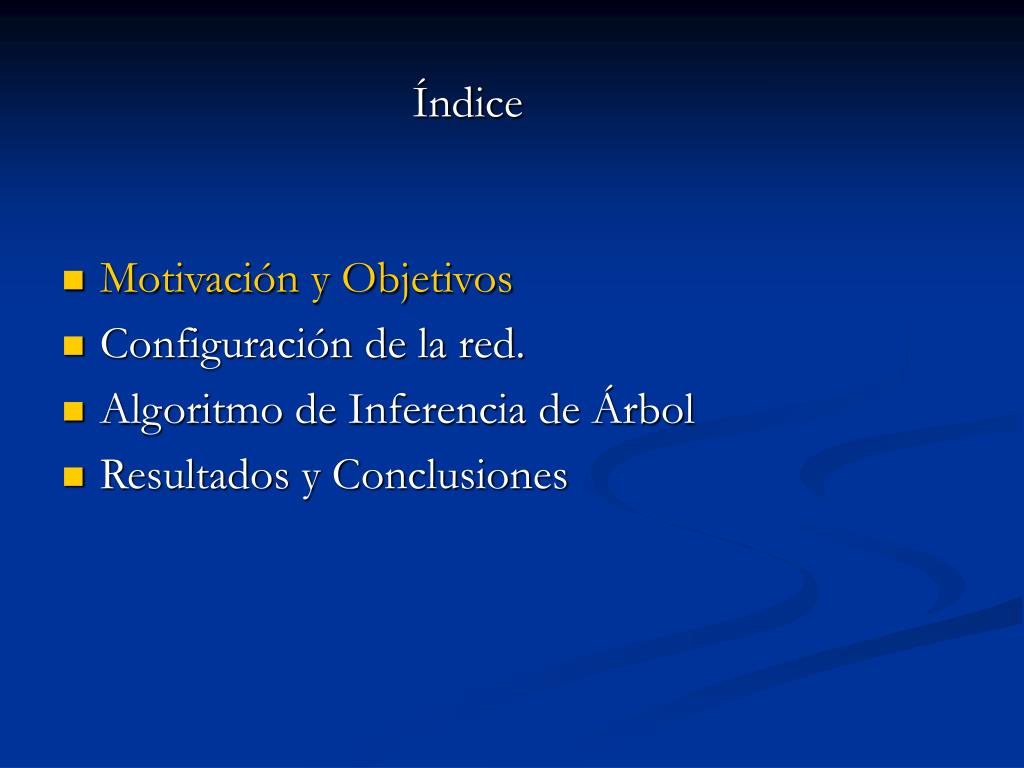 Índice

- Motivación y Objetivos
- Configuración de la red.
- Algoritmo de Inferencia de Árbol
- Resultados y Conclusiones